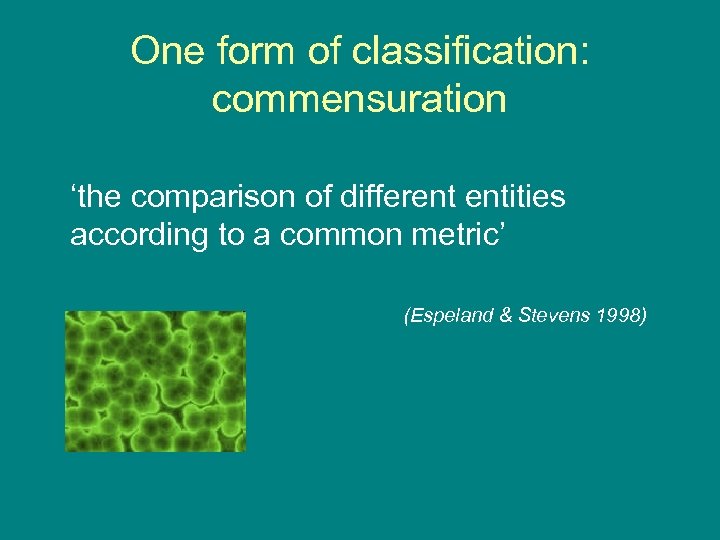 One form of classification: commensuration

‘the comparison of different entities according to a common metric’

(Espeland & Stevens 1998)